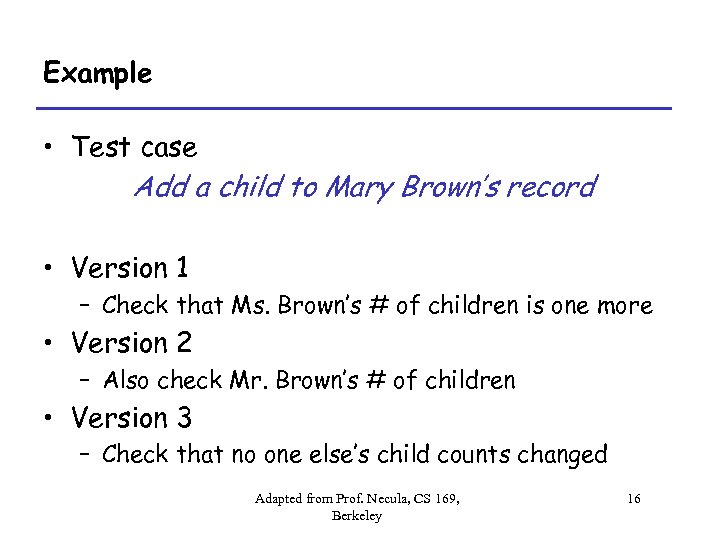 Example

• Test case

Add a child to Mary Brown's record

• Version 1
  – Check that Ms. Brown's # of children is one more
• Version 2
  – Also check Mr. Brown's # of children
• Version 3
  – Check that no one else's child counts changed

Adapted from Prof. Necula, CS 169, Berkeley

16